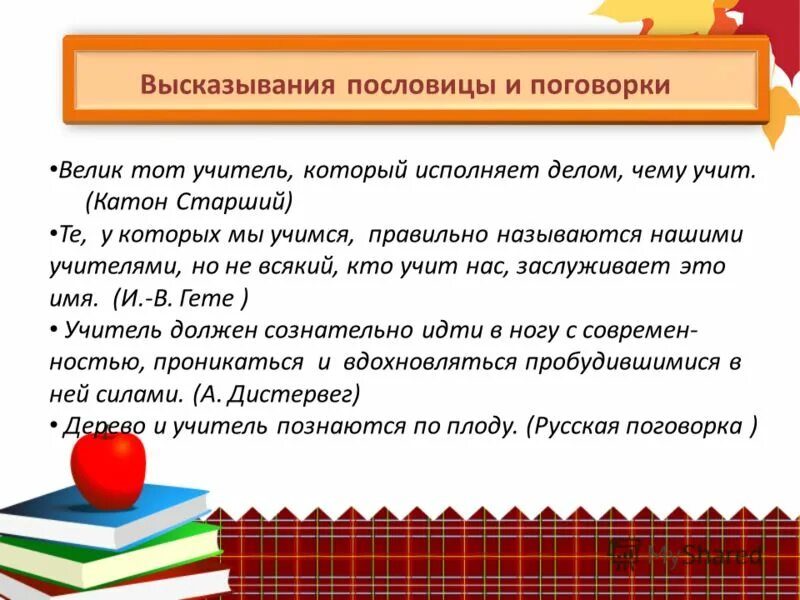 Высказывания пословицы и поговорки

•Велик тот учитель, который исполняет делом, чему учит. (Катон Старший)

•Те, у которых мы учимся, правильно называются нашими учителями, но не всякий, кто учит нас, заслуживает это имя. (И.-В. Гете )

• Учитель должен сознательно идти в ногу с современностью, проникаться и вдохновляться пробудившимися в ней силами. (А. Дистервег)

• Дерево и учитель познаются по плоду. (Русская поговорка )

MyShared